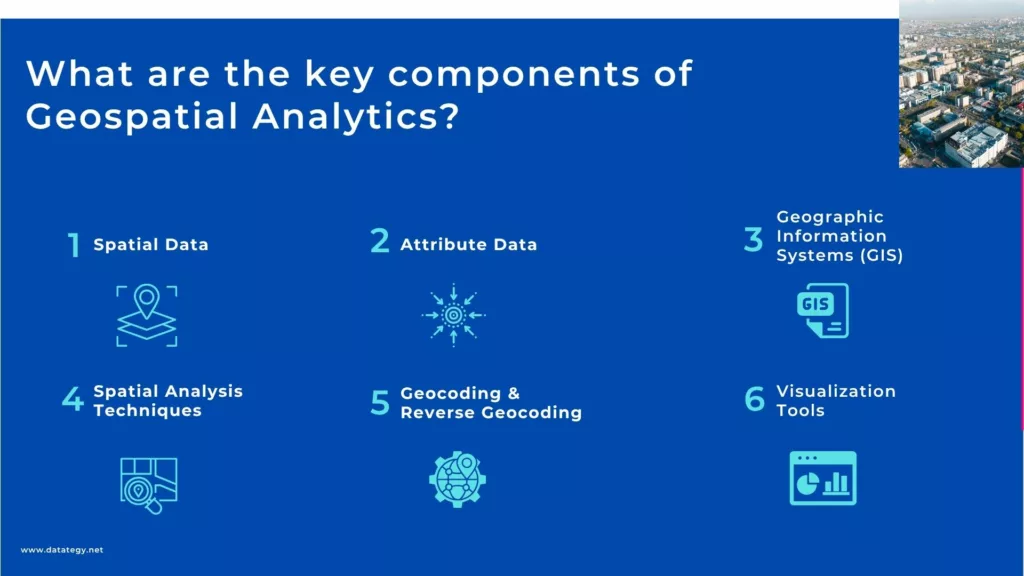 What are the key components of Geospatial Analytics?

1 Spatial Data

2 Attribute Data

3 Geographic Information Systems (GIS)

GIS

4 Spatial Analysis Techniques

5 Geocoding & Reverse Geocoding

6 Visualization Tools

www.datategy.net